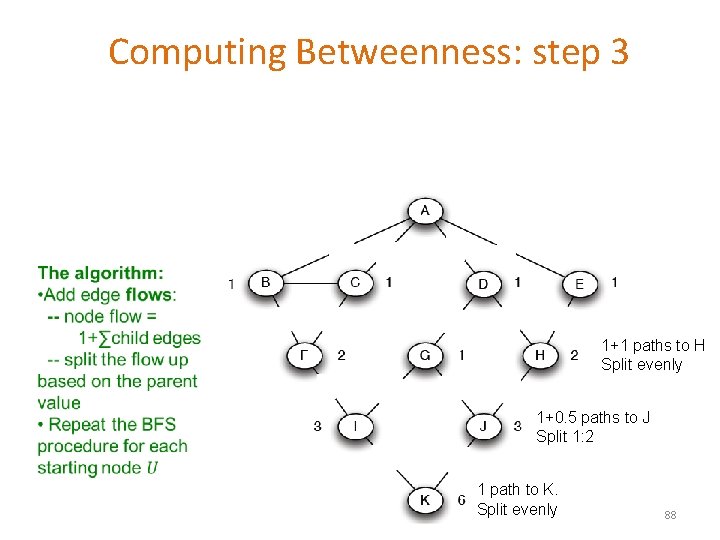 Computing Betweenness: step 3

The algorithm:
•Add edge flows:
-- node flow = 1+∑child edges
-- split the flow up based on the parent value
• Repeat the BFS procedure for each starting node $U$

A

1 B

C 1

D 1

E 1

Γ 2

G 1

H 2

1+1 paths to H
Split evenly

3 I

J 3

1+0.5 paths to J
Split 1:2

K 6

1 path to K.
Split evenly

88